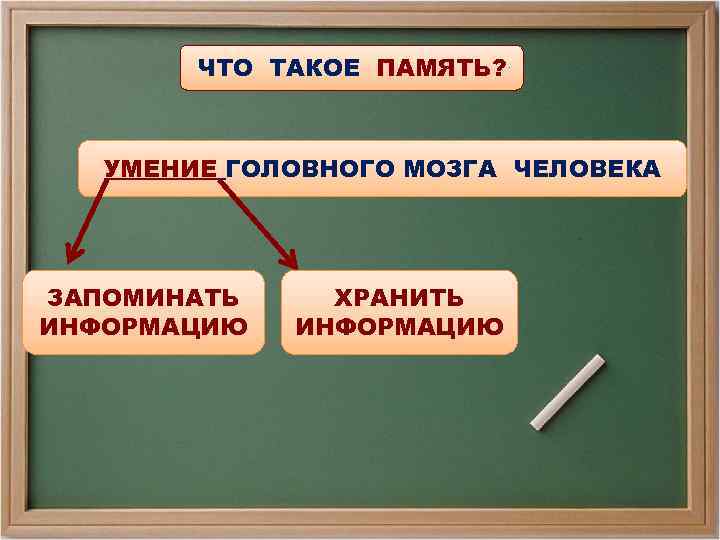 ЧТО ТАКОЕ ПАМЯТЬ?

УМЕНИЕ ГОЛОВНОГО МОЗГА ЧЕЛОВЕКА

ЗАПОМИНАТЬ ИНФОРМАЦИЮ

ХРАНИТЬ ИНФОРМАЦИЮ